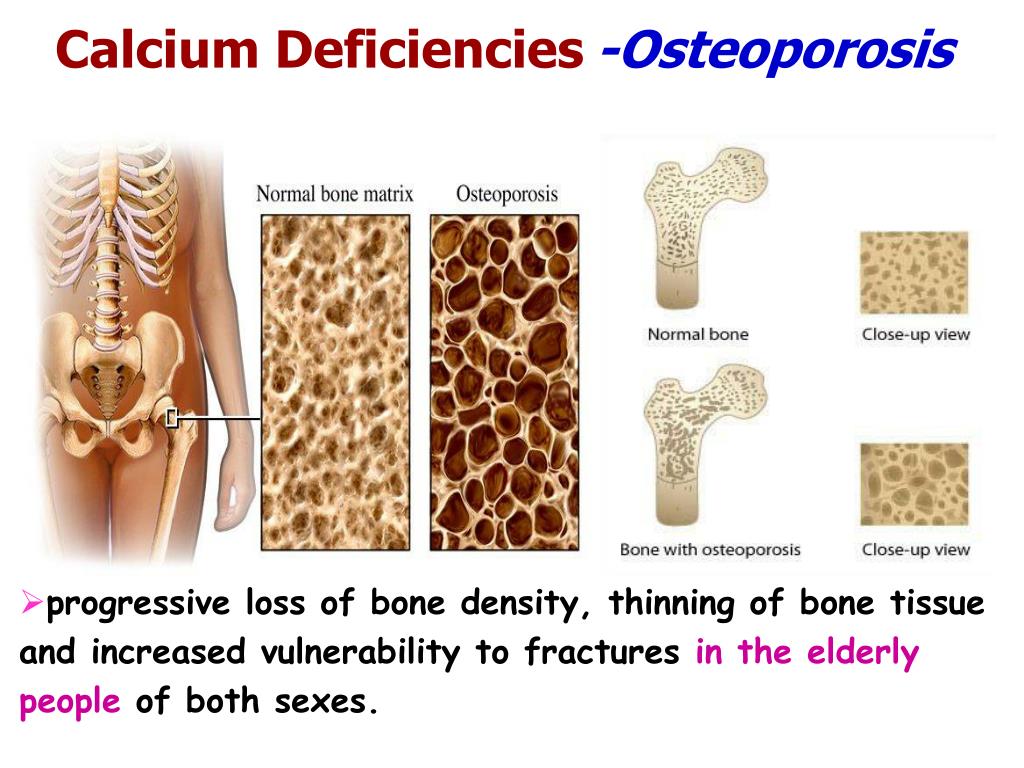 Calcium Deficiencies -Osteoporosis

Normal bone matrix

Osteoporosis

Normal bone

Close-up view

Bone with osteoporosis

Close-up view

➢progressive loss of bone density, thinning of bone tissue and increased vulnerability to fractures in the elderly people of both sexes.